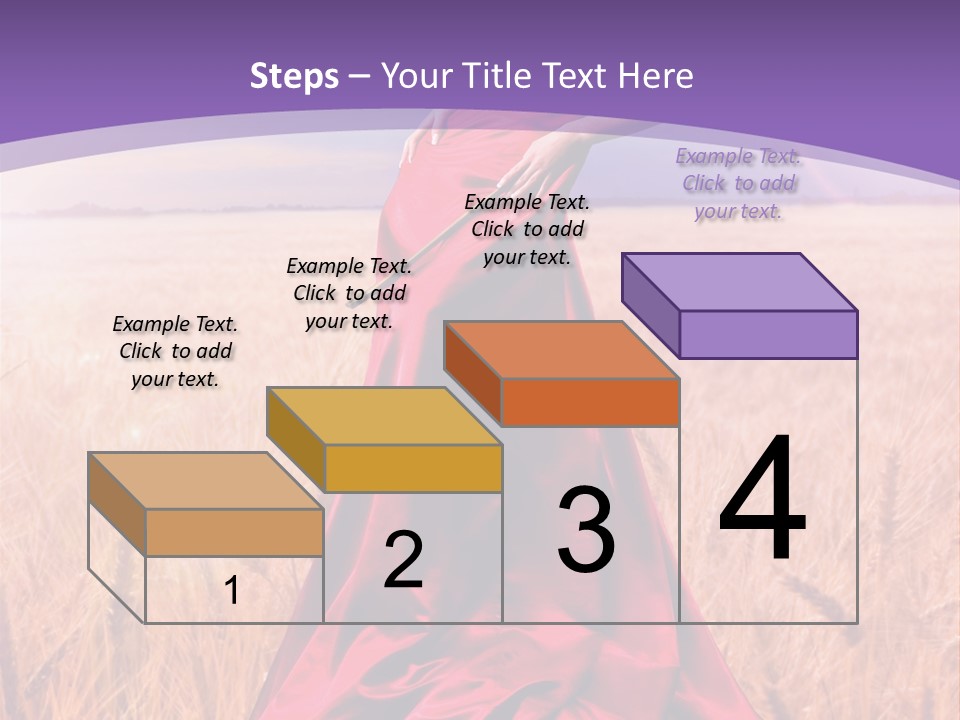 Steps – Your Title Text Here

Example Text. Click to add your text.

Example Text. Click to add your text.

Example Text. Click to add your text.

Example Text. Click to add your text.

1

2

3

4